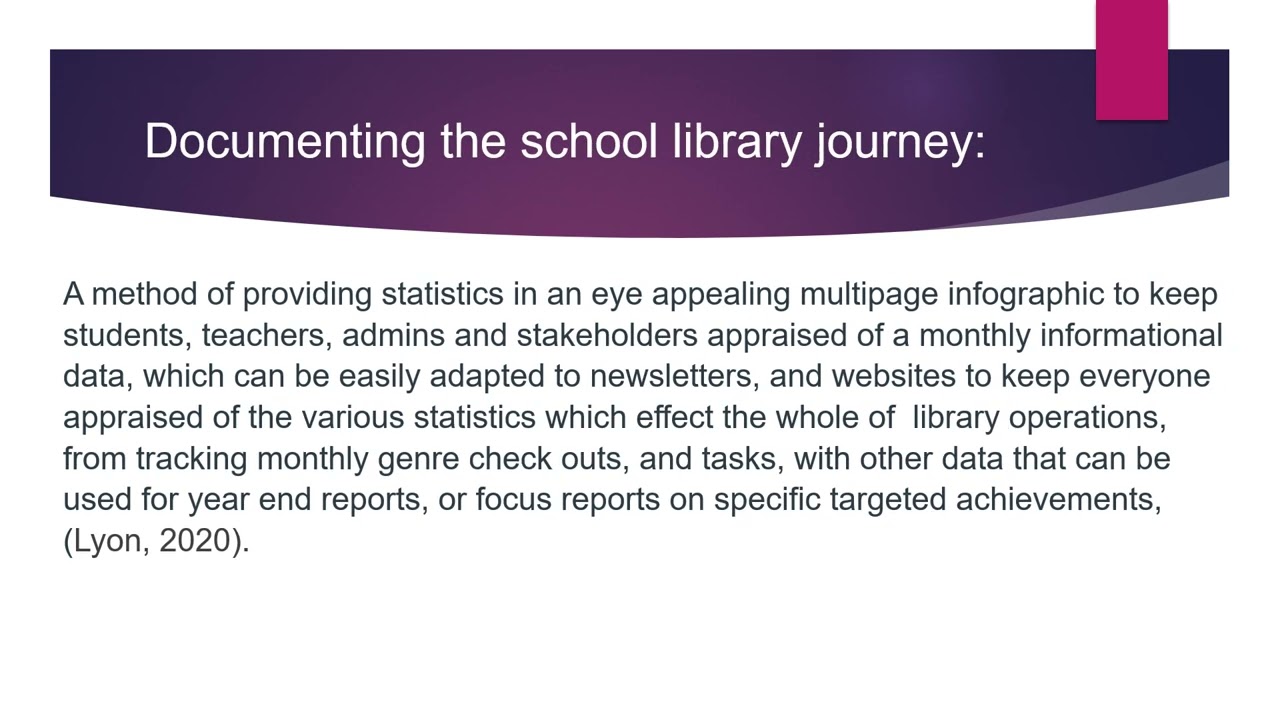 Documenting the school library journey:

A method of providing statistics in an eye appealing multipage infographic to keep students, teachers, admins and stakeholders appraised of a monthly informational data, which can be easily adapted to newsletters, and websites to keep everyone appraised of the various statistics which effect the whole of library operations, from tracking monthly genre check outs, and tasks, with other data that can be used for year end reports, or focus reports on specific targeted achievements, (Lyon, 2020).